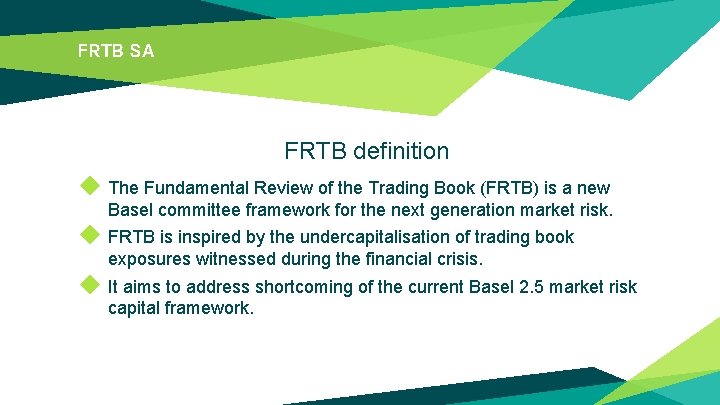 FRTB SA

FRTB definition

The Fundamental Review of the Trading Book (FRTB) is a new Basel committee framework for the next generation market risk.

FRTB is inspired by the undercapitalisation of trading book exposures witnessed during the financial crisis.

It aims to address shortcoming of the current Basel 2.5 market risk capital framework.